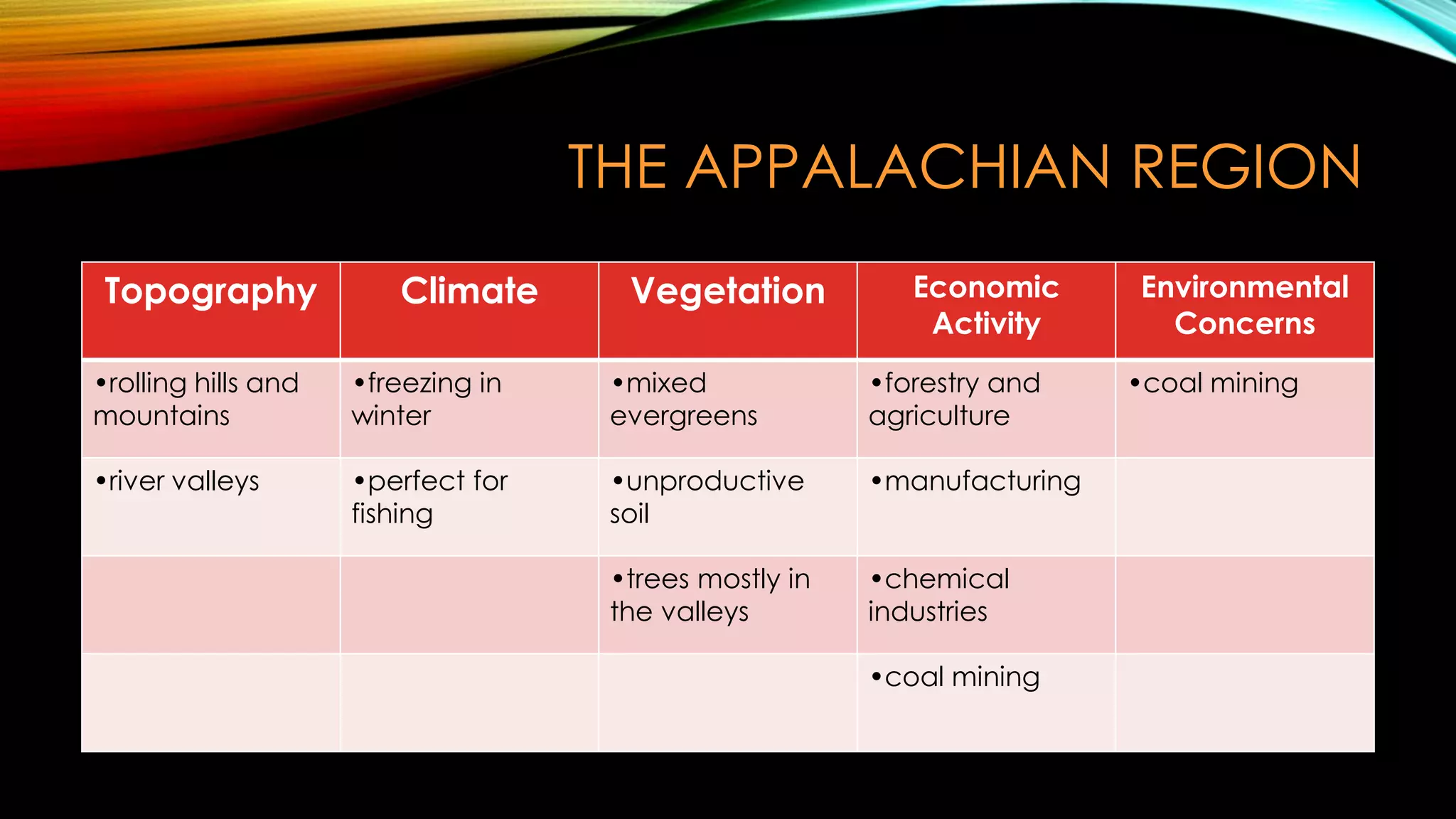 THE APPALACHIAN REGION

| Topography | Climate | Vegetation | Economic Activity | Environmental Concerns |
|---|---|---|---|---|
| •rolling hills and mountains | •freezing in winter | •mixed evergreens | •forestry and agriculture | •coal mining |
| •river valleys | •perfect for fishing | •unproductive soil | •manufacturing | |
| | | •trees mostly in the valleys | •chemical industries | |
| | | | •coal mining | |